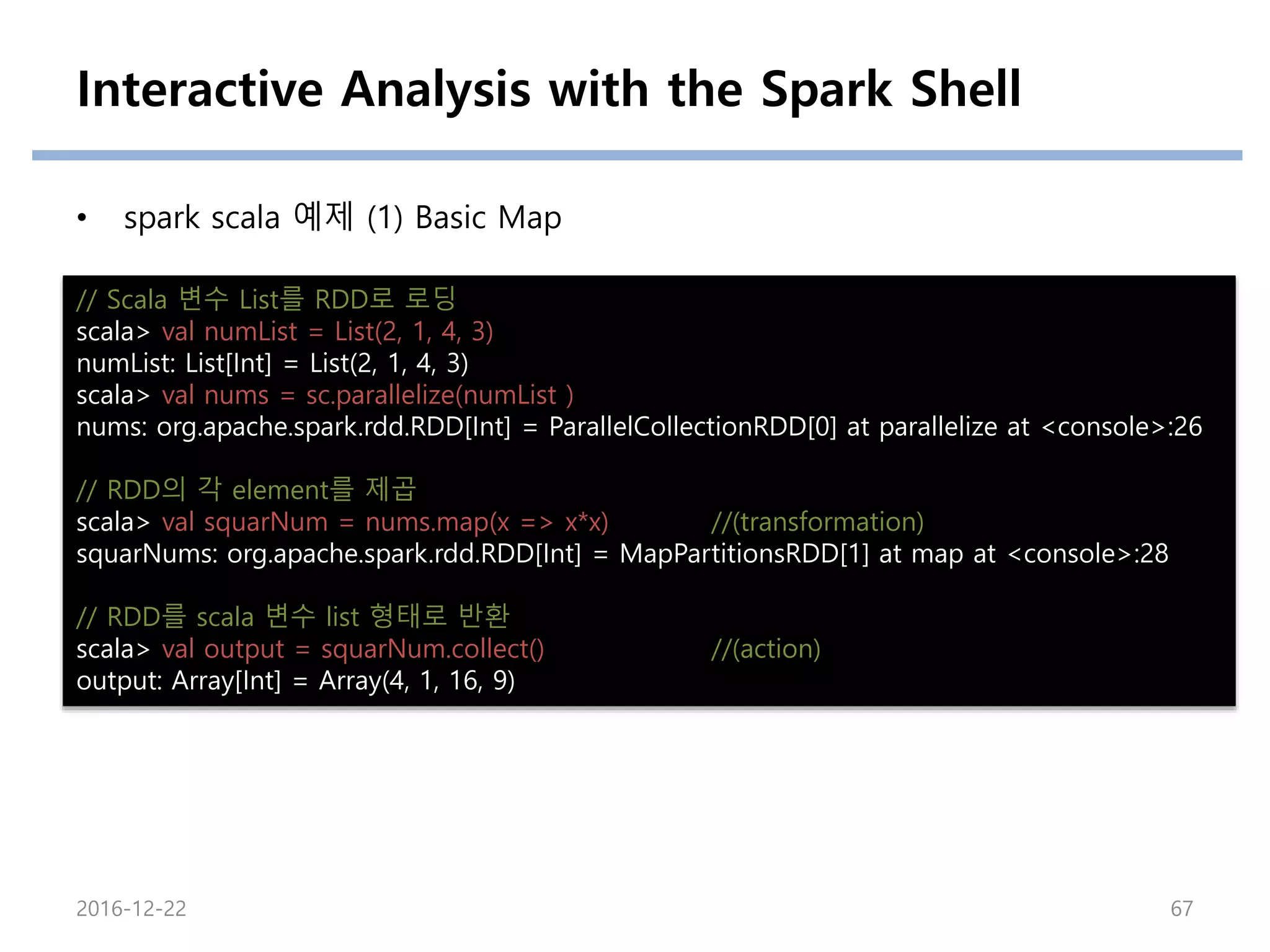 Interactive Analysis with the Spark Shell

• spark scala 예제 (1) Basic Map

// Scala 변수 List를 RDD로 로딩
scala> val numList = List(2, 1, 4, 3)
numList: List[Int] = List(2, 1, 4, 3)
scala> val nums = sc.parallelize(numList )
nums: org.apache.spark.rdd.RDD[Int] = ParallelCollectionRDD[0] at parallelize at <console>:26

// RDD의 각 element를 제곱
scala> val squarNum = nums.map(x => x*x) //(transformation)
squarNums: org.apache.spark.rdd.RDD[Int] = MapPartitionsRDD[1] at map at <console>:28

// RDD를 scala 변수 list 형태로 반환
scala> val output = squarNum.collect() //(action)
output: Array[Int] = Array(4, 1, 16, 9)

2016-12-22

67